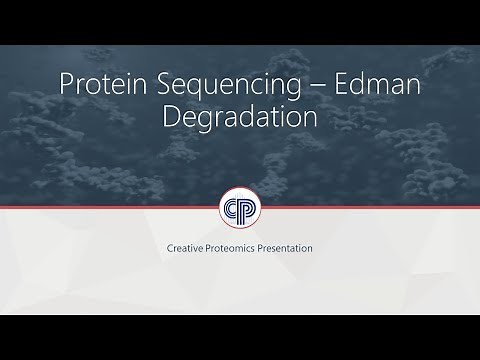 Protein Sequencing – Edman Degradation

CP

Creative Proteomics Presentation